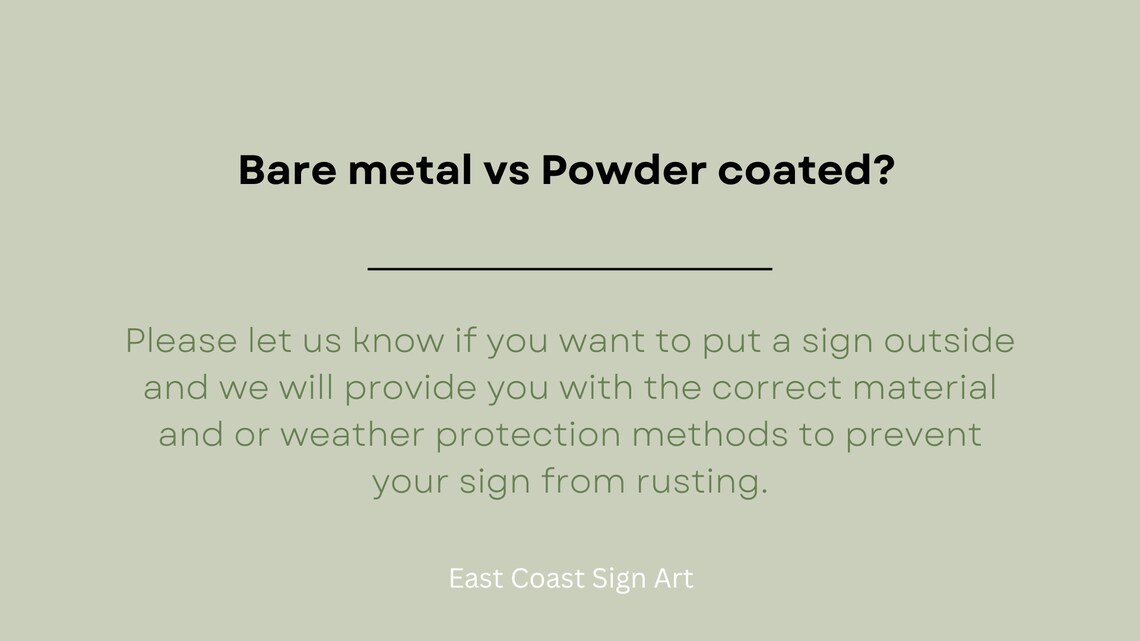 Bare metal vs Powder coated?

Please let us know if you want to put a sign outside and we will provide you with the correct material and or weather protection methods to prevent your sign from rusting.

East Coast Sign Art